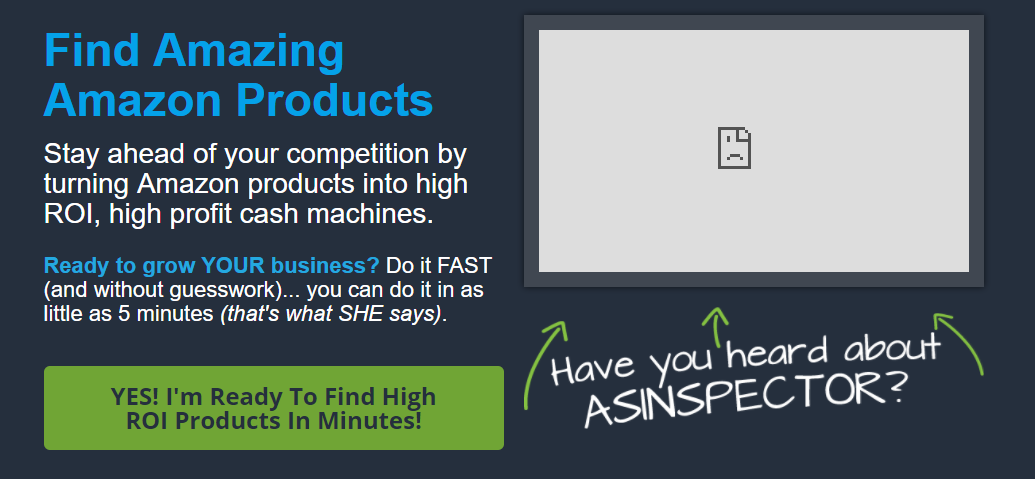 Find Amazing Amazon Products

Stay ahead of your competition by turning Amazon products into high ROI, high profit cash machines.

Ready to grow YOUR business? Do it FAST (and without guesswork)... you can do it in as little as 5 minutes (that's what SHE says).

YES! I'm Ready To Find High ROI Products In Minutes!

Have you heard about ASINSPECTOR?